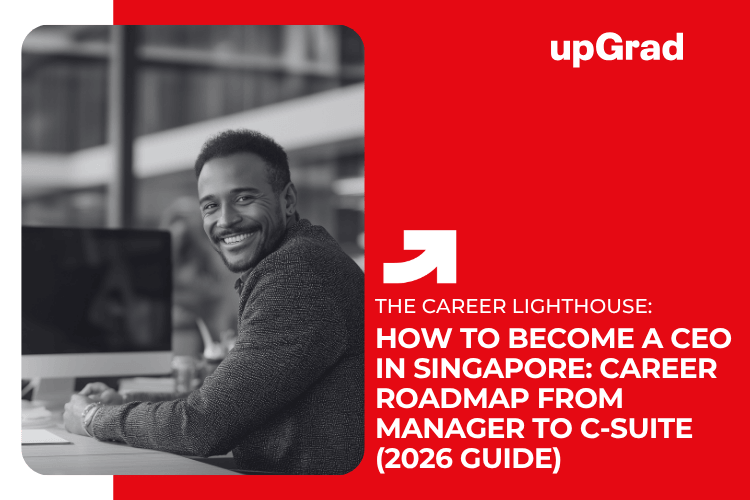 upGrad

THE CAREER LIGHTHOUSE:

HOW TO BECOME A CEO IN SINGAPORE: CAREER ROADMAP FROM MANAGER TO C-SUITE (2026 GUIDE)